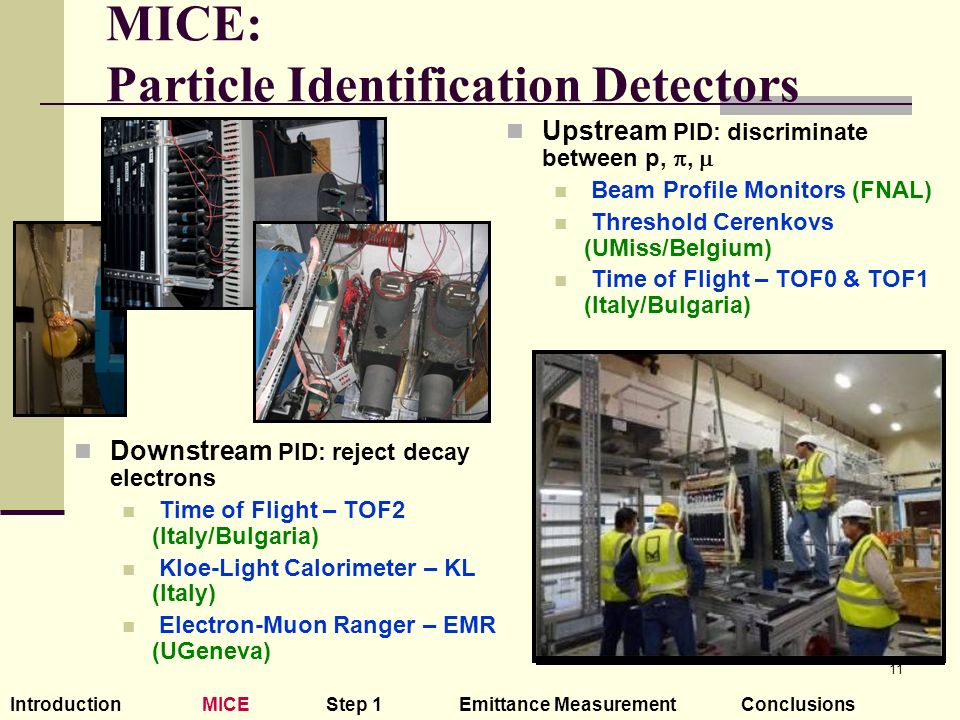 MICE:
Particle Identification Detectors

Upstream PID: discriminate between p, $\pi$, $\mu$

Beam Profile Monitors (FNAL)

Threshold Cerenkovs (UMiss/Belgium)

Time of Flight – TOF0 & TOF1 (Italy/Bulgaria)

Downstream PID: reject decay electrons

Time of Flight – TOF2 (Italy/Bulgaria)

Kloe-Light Calorimeter – KL (Italy)

Electron-Muon Ranger – EMR (UGeneva)

11

Introduction MICE Step 1 Emittance Measurement Conclusions